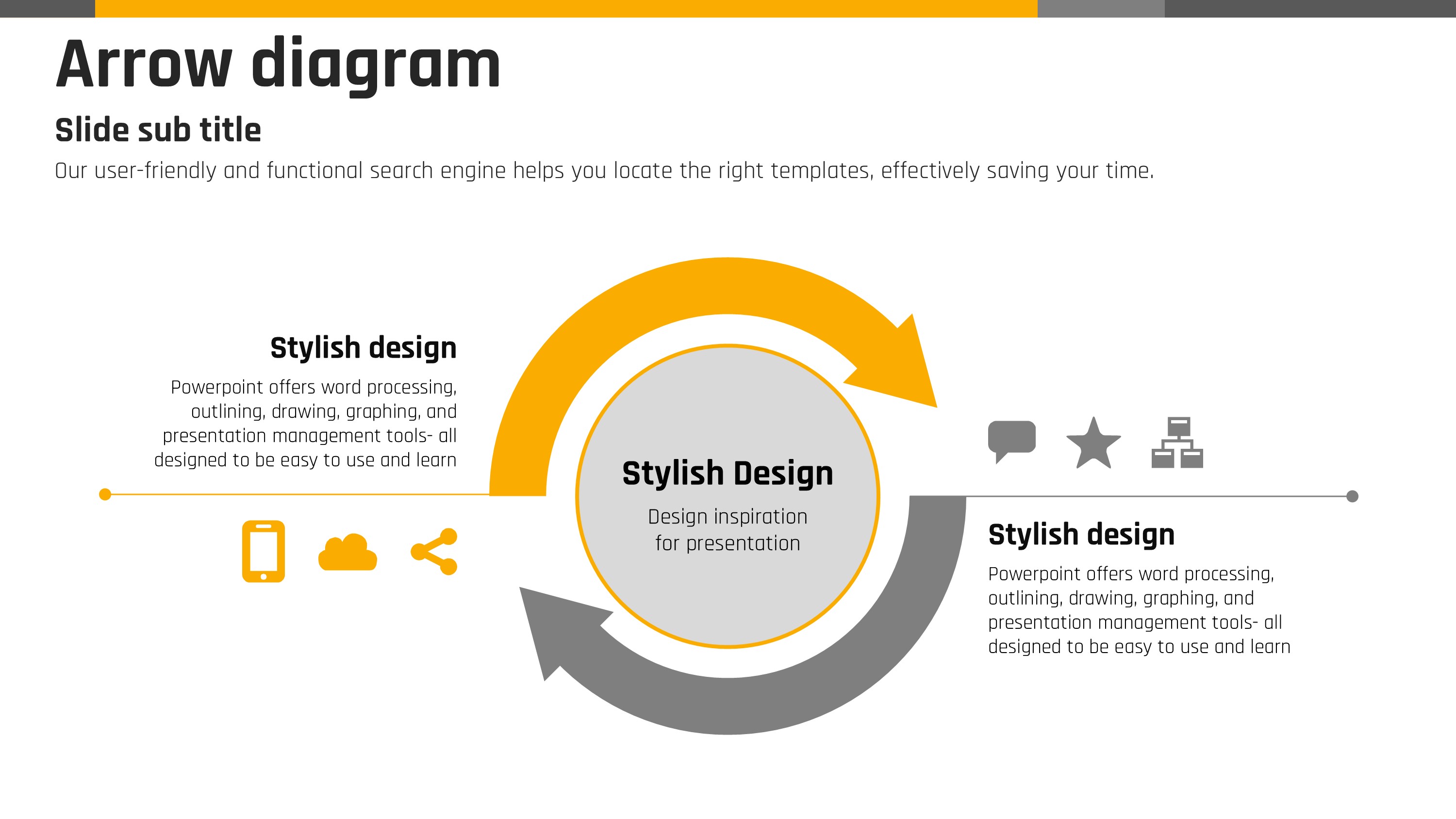 Arrow diagram

Slide sub title

Our user-friendly and functional search engine helps you locate the right templates, effectively saving your time.

Stylish design

Powerpoint offers word processing, outlining, drawing, graphing, and presentation management tools- all designed to be easy to use and learn

Stylish Design

Design inspiration for presentation

Stylish design

Powerpoint offers word processing, outlining, drawing, graphing, and presentation management tools- all designed to be easy to use and learn